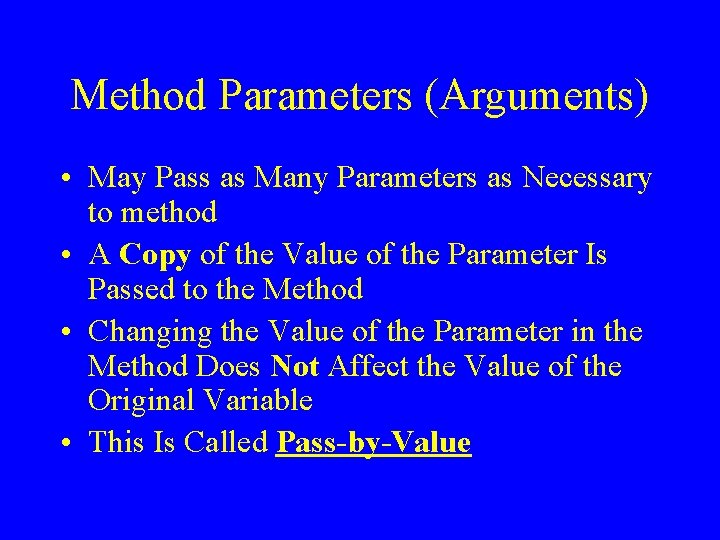 Method Parameters (Arguments)

• May Pass as Many Parameters as Necessary to method
• A Copy of the Value of the Parameter Is Passed to the Method
• Changing the Value of the Parameter in the Method Does Not Affect the Value of the Original Variable
• This Is Called Pass-by-Value